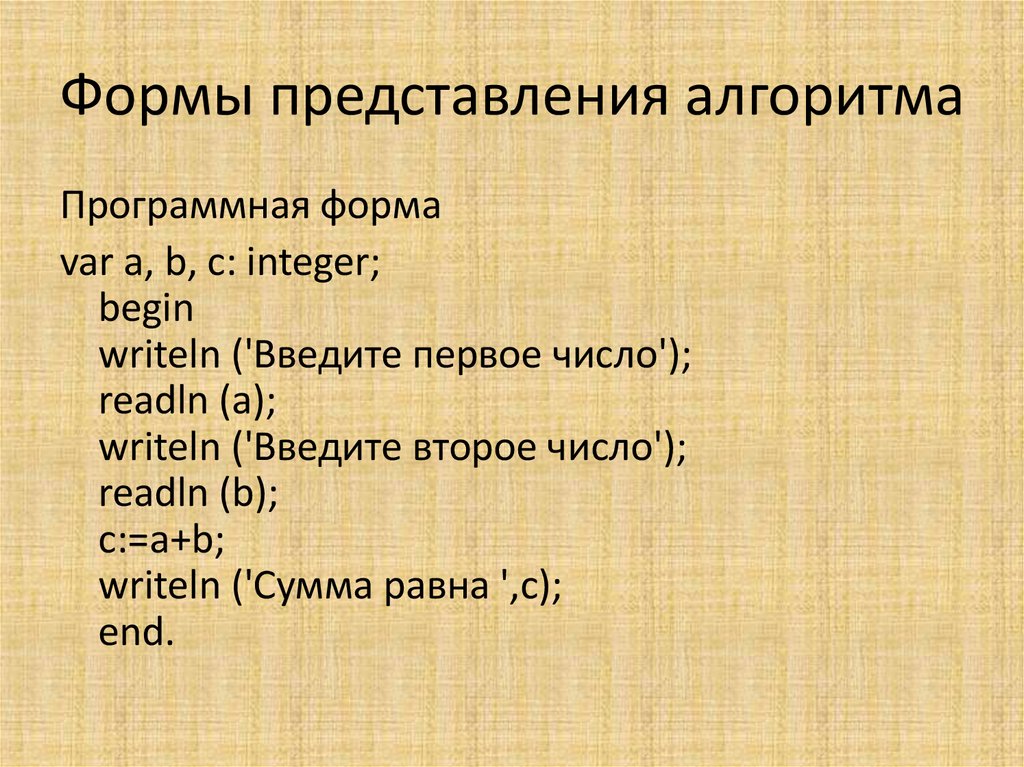 Формы представления алгоритма

Программная форма

var a, b, c: integer;
begin
writeln ('Введите первое число');
readln (a);
writeln ('Введите второе число');
readln (b);
c:=a+b;
writeln ('Сумма равна ',c);
end.